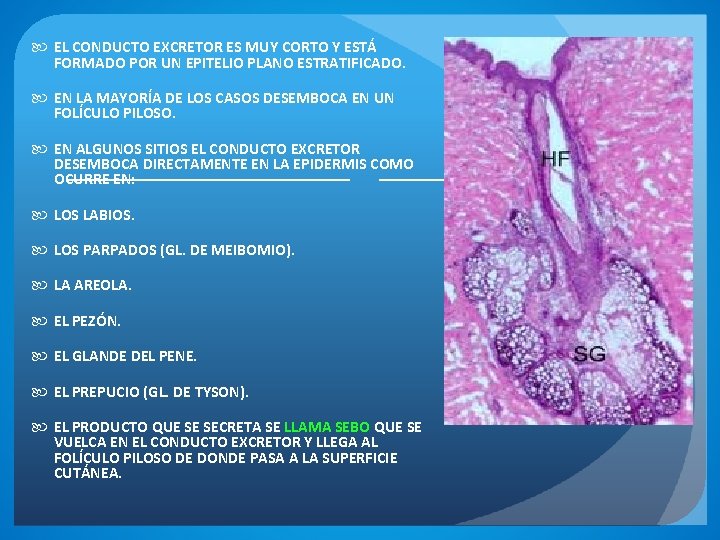 EL CONDUCTO EXCRETOR ES MUY CORTO Y ESTÁ FORMADO POR UN EPITELIO PLANO ESTRATIFICADO.

EN LA MAYORÍA DE LOS CASOS DESEMBOCA EN UN FOLÍCULO PILOSO.

EN ALGUNOS SITIOS EL CONDUCTO EXCRETOR DESEMBOCA DIRECTAMENTE EN LA EPIDERMIS COMO OCURRE EN:

LOS LABIOS.

LOS PARPADOS (GL. DE MEIBOMIO).

LA AREOLA.

EL PEZÓN.

EL GLANDE DEL PENE.

EL PREPUCIO (GL. DE TYSON).

EL PRODUCTO QUE SE SECRETA SE LLAMA SEBO QUE SE VUELCA EN EL CONDUCTO EXCRETOR Y LLEGA AL FOLÍCULO PILOSO DE DONDE PASA A LA SUPERFICIE CUTÁNEA.

HF

SG